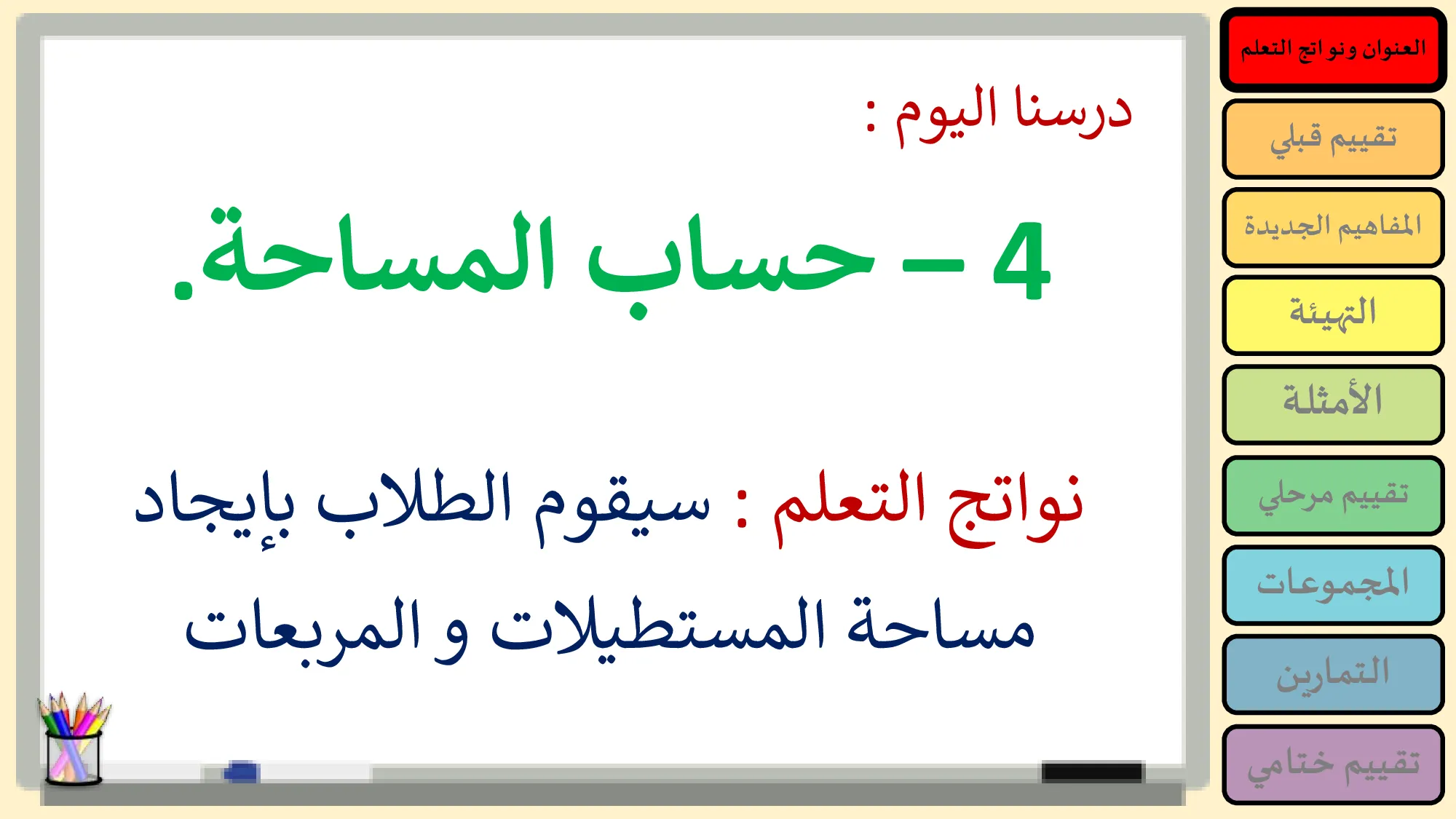 درسنا اليوم :

4 – حساب المساحة.

نواتج التعلم : سيقوم الطلاب بإيجاد مساحة المستطيلات و المربعات

العنوان ونواتج التعلم

تقييم قبلي

المفاهيم الجديدة

التهيئة

الأمثلة

تقييم مرحلي

المجموعات

التمارين

تقييم ختامي